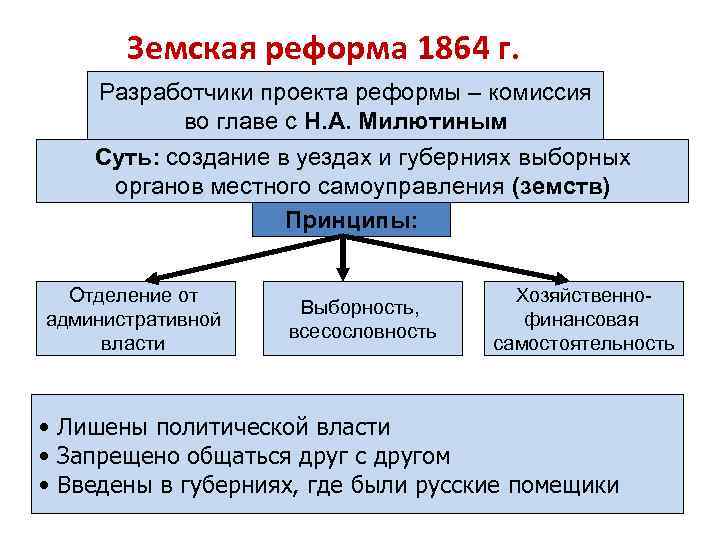 Земская реформа 1864 г.

Разработчики проекта реформы – комиссия во главе с Н.А. Милютиным

Суть: создание в уездах и губерниях выборных органов местного самоуправления (земств)

Принципы:

Отделение от административной власти

Выборность, всесословность

Хозяйственно-финансовая самостоятельность

• Лишены политической власти
• Запрещено общаться друг с другом
• Введены в губерниях, где были русские помещики